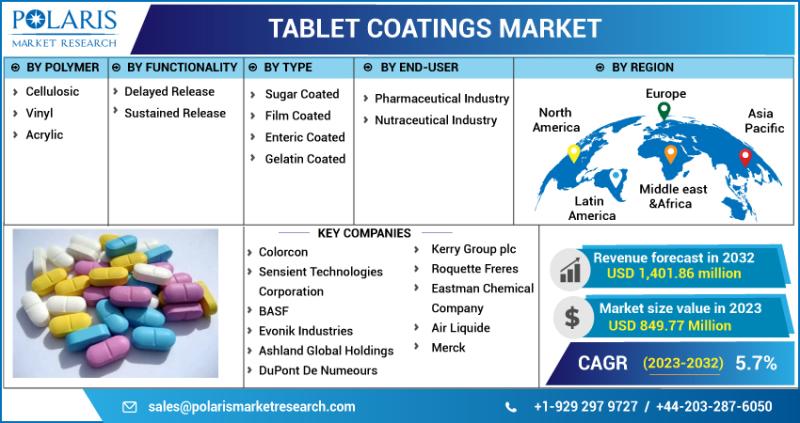 POLARIS
MARKET RESEARCH

TABLET COATINGS MARKET

BY POLYMER
Cellulosic
Vinyl
Acrylic

BY FUNCTIONALITY
Delayed Release
Sustained Release

BY TYPE
Sugar Coated
Film Coated
Enteric Coated
Gelatin Coated

BY END-USER
Pharmaceutical Industry
Nutraceutical Industry

BY REGION
North America
Europe
Asia Pacific
Latin America
Middle east &Africa

KEY COMPANIES
Colorcon
Sensient Technologies Corporation
BASF
Evonik Industries
Ashland Global Holdings
DuPont De Numeours
Kerry Group plc
Roquette Freres
Eastman Chemical Company
Air Liquide
Merck

Revenue forecast in 2032
USD 1,401.86 million

Market size value in 2023
USD 849.77 Million

CAGR (2023-2032) 5.7%

sales@polarismarketresearch.com
+1-929 297 9727 / +44-203-287-6050